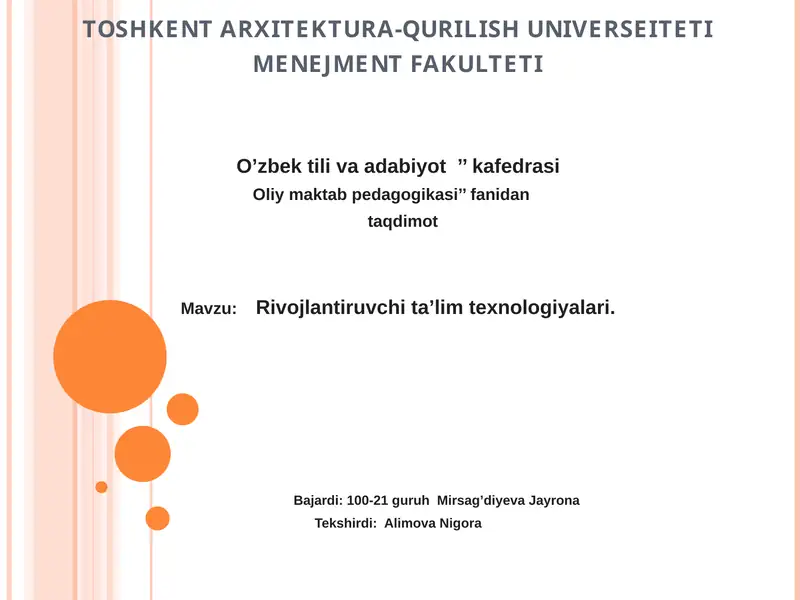 TOSHKENT ARXITEKTURA-QURILISH UNIVERSEITETI
MENEJMENT FAKULTETI

O’zbek tili va adabiyot ” kafedrasi
Oliy maktab pedagogikasi” fanidan
taqdimot

Mavzu: Rivojlantiruvchi ta’lim texnologiyalari.

Bajardi: 100-21 guruh Mirsag’diyeva Jayrona
Tekshirdi: Alimova Nigora